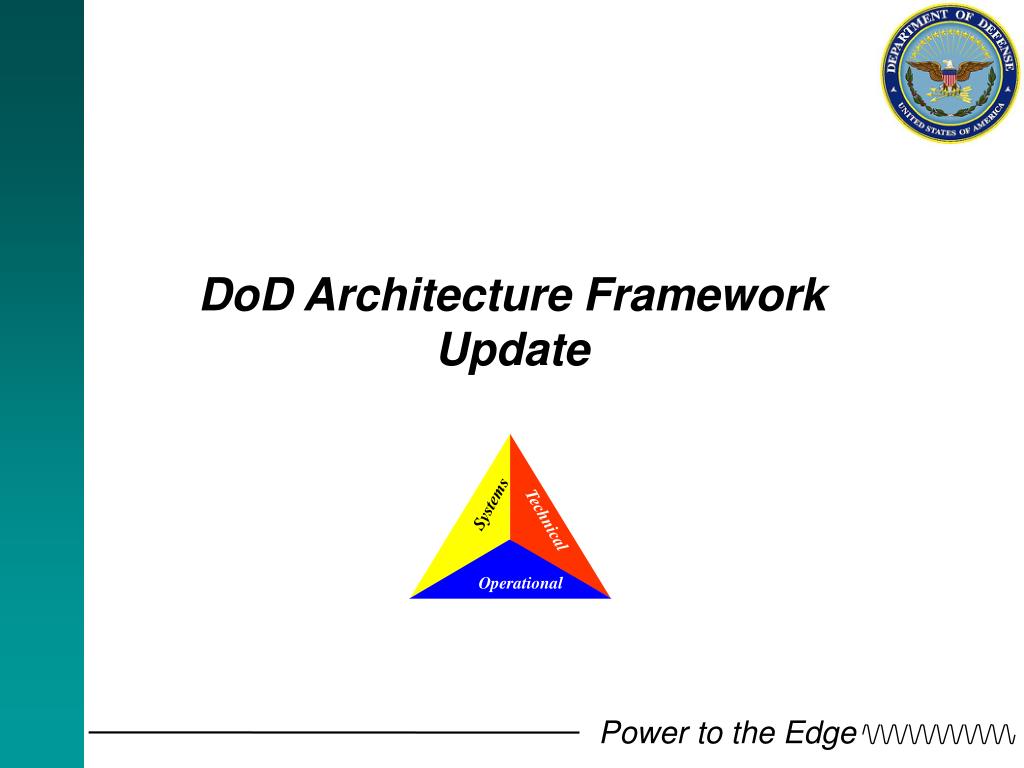 DEPARTMENT OF DEFENSE
UNITED STATES OF AMERICA

DoD Architecture Framework Update

Systems
Technical
Operational

Power to the Edge